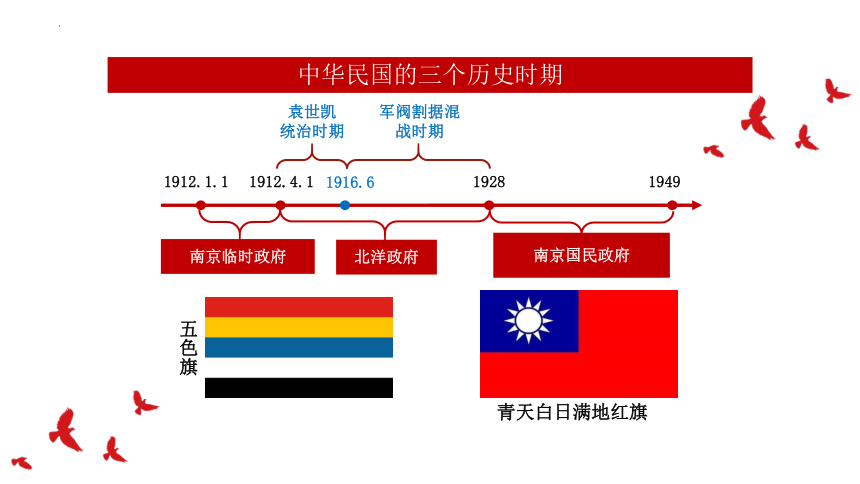 中华民国的三个历史时期

袁世凯统治时期

军阀割据混战时期

1912.1.1　1912.4.1　1916.6　1928　1949

南京临时政府

北洋政府

南京国民政府

五色旗

青天白日满地红旗